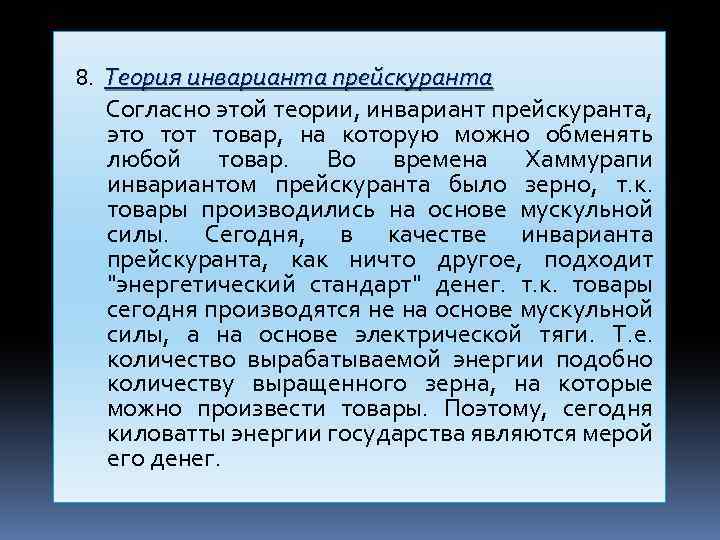 8. Теория инварианта прейскуранта

Согласно этой теории, инвариант прейскуранта, это тот товар, на которую можно обменять любой товар. Во времена Хаммурапи инвариантом прейскуранта было зерно, т.к. товары производились на основе мускульной силы. Сегодня, в качестве инварианта прейскуранта, как ничто другое, подходит "энергетический стандарт" денег. т.к. товары сегодня производятся не на основе мускульной силы, а на основе электрической тяги. Т.е. количество вырабатываемой энергии подобно количеству выращенного зерна, на которые можно произвести товары. Поэтому, сегодня киловатты энергии государства являются мерой его денег.